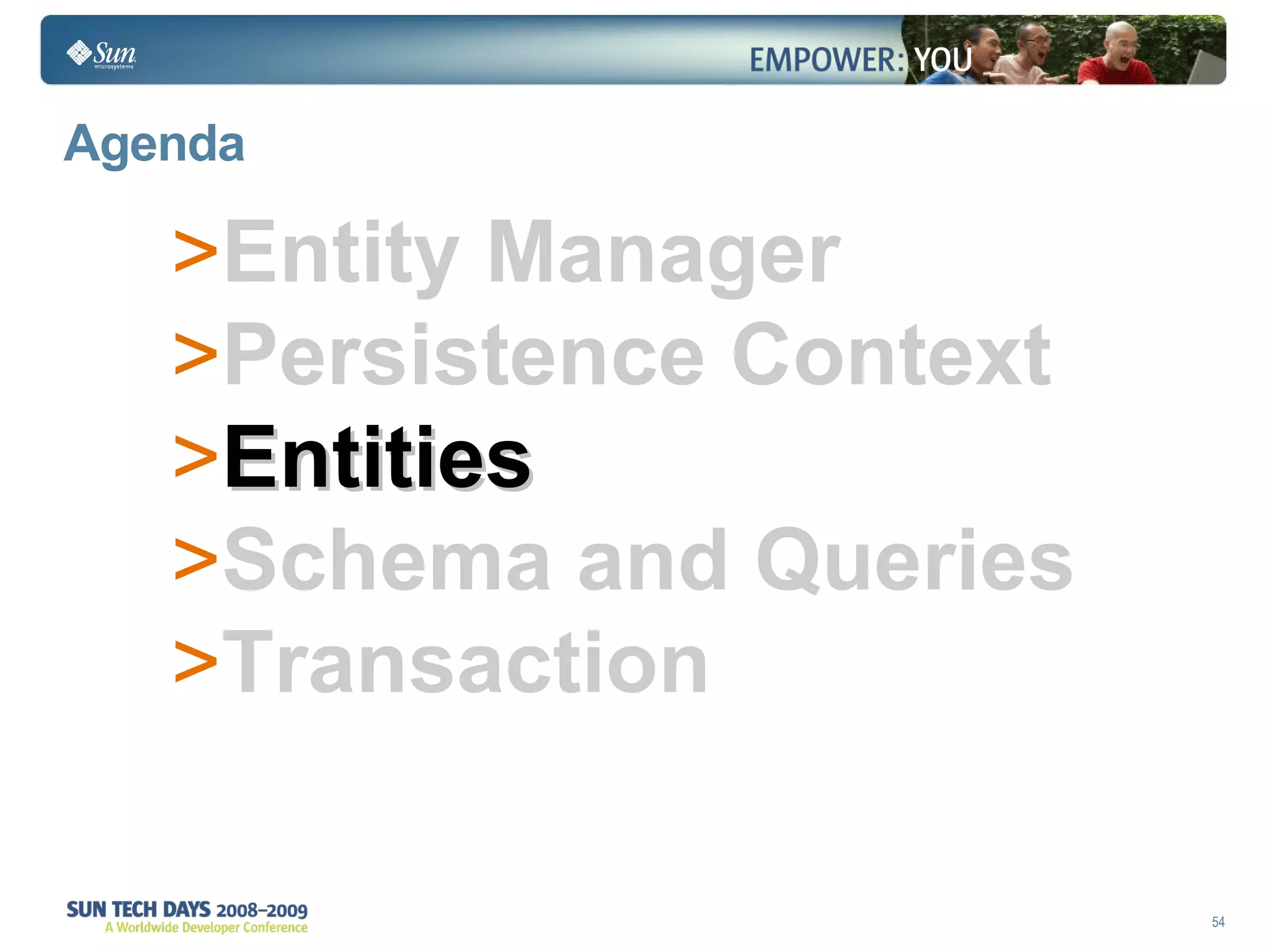 Sun microsystems

EMPOWER: YOU

Agenda

>Entity Manager
>Persistence Context
>Entities
>Schema and Queries
>Transaction

SUN TECH DAYS 2008–2009
A Worldwide Developer Conference

54